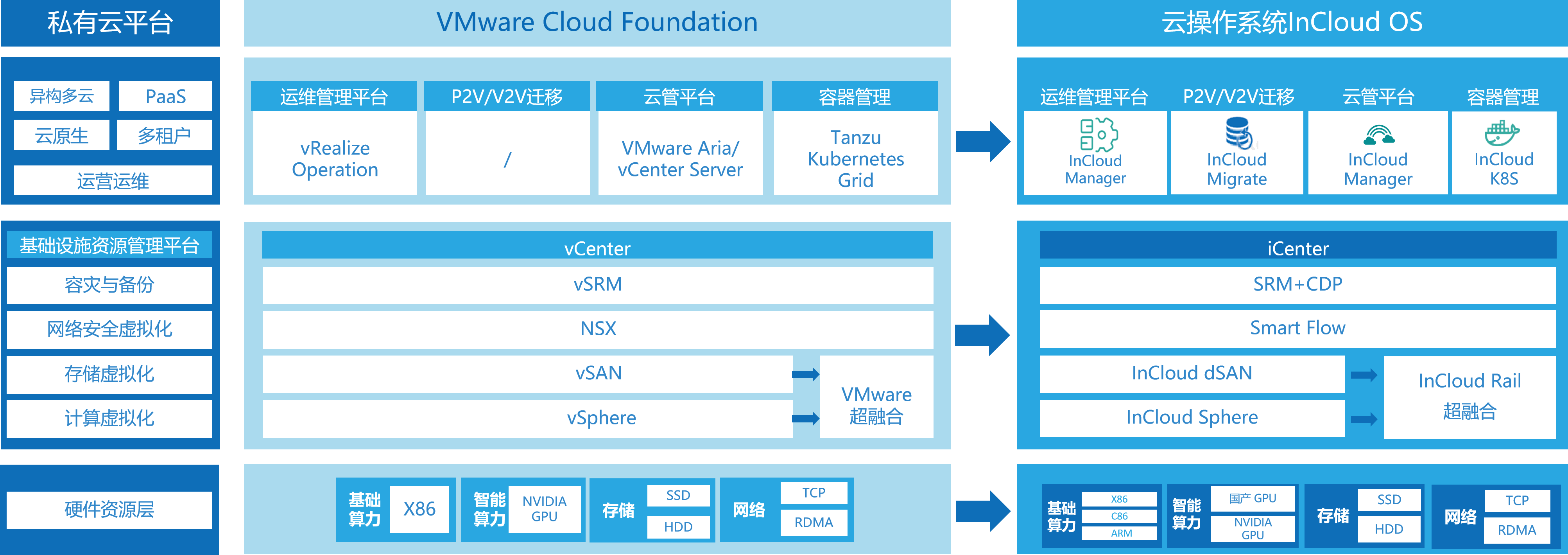 私有云平台

异构多云
PaaS
云原生
多租户
运营运维

基础设施资源管理平台
容灾与备份
网络安全虚拟化
存储虚拟化
计算虚拟化

硬件资源层

VMware Cloud Foundation

运维管理平台
vRealize Operation
P2V/V2V迁移
/
云管平台
VMware Aria/ vCenter Server
容器管理
Tanzu Kubernetes Grid

vCenter
vSRM
NSX
vSAN
vSphere
VMware 超融合

基础算力
X86
智能算力
NVIDIA GPU
存储
SSD
HDD
网络
TCP
RDMA

云操作系统InCloud OS

运维管理平台
InCloud Manager
P2V/V2V迁移
InCloud Migrate
云管平台
InCloud Manager
容器管理
InCloud K8S

iCenter
SRM+CDP
Smart Flow
InCloud dSAN
InCloud Sphere
InCloud Rail 超融合

基础算力
X86
C86
ARM
智能算力
国产 GPU
NVIDIA GPU
存储
SSD
HDD
网络
TCP
RDMA